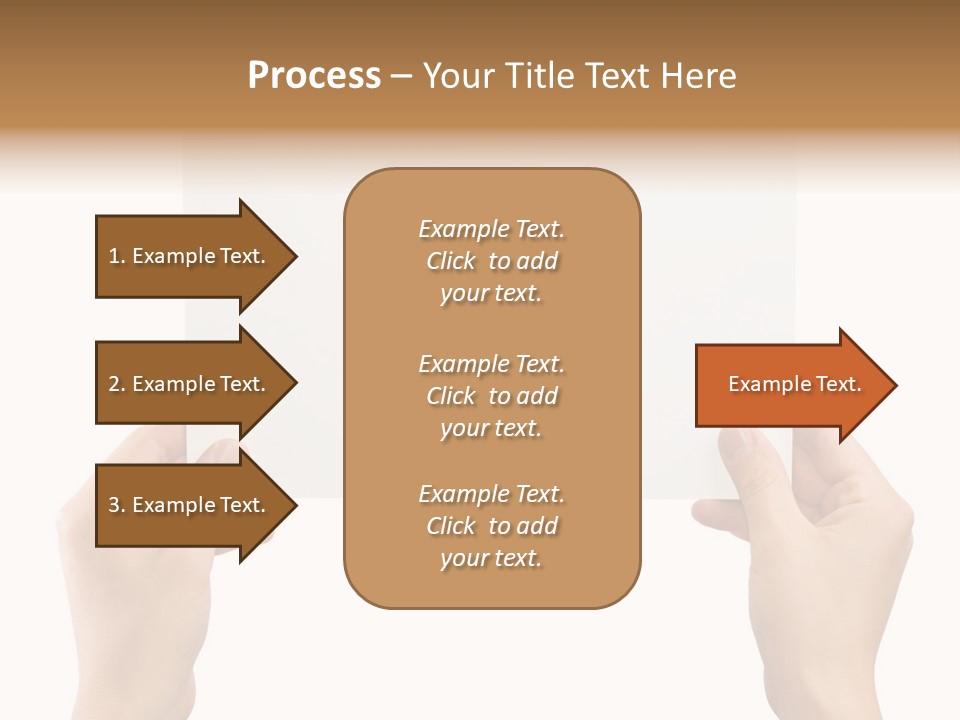 Process – Your Title Text Here

1. Example Text.

2. Example Text.

3. Example Text.

Example Text. Click to add your text.

Example Text. Click to add your text.

Example Text. Click to add your text.

Example Text.